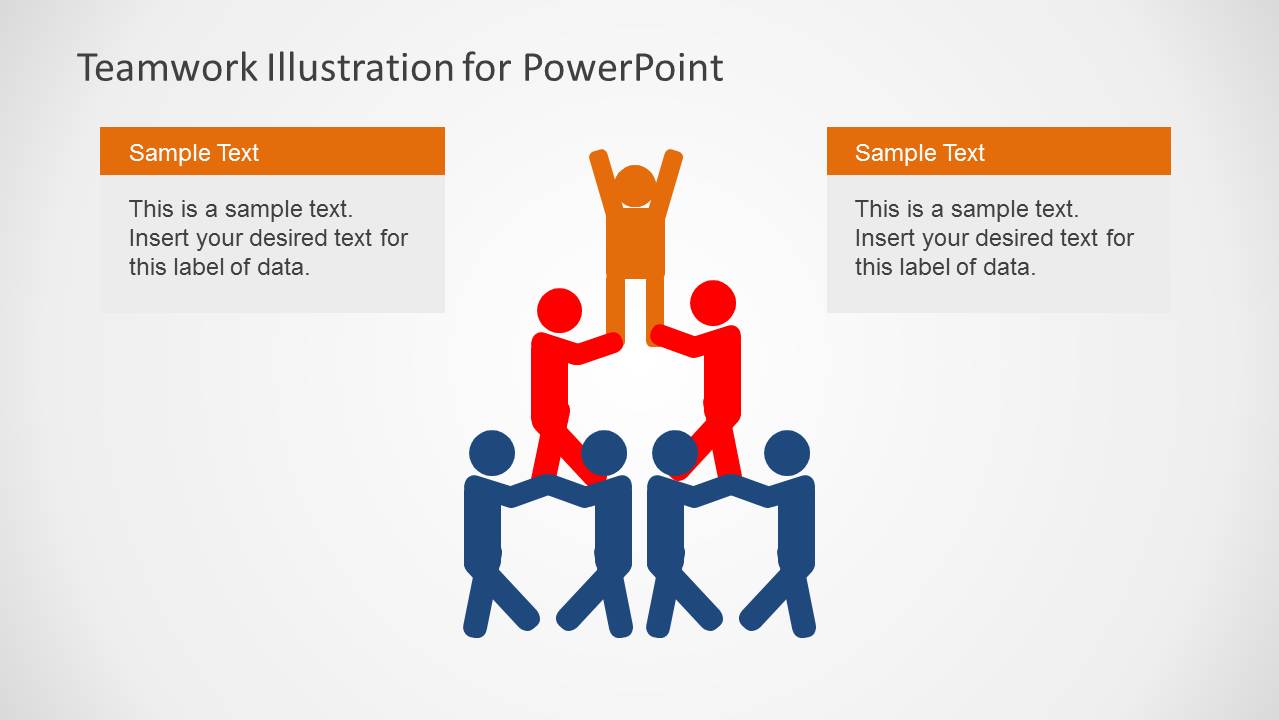 Teamwork Illustration for PowerPoint

Sample Text

This is a sample text. Insert your desired text for this label of data.

Sample Text

This is a sample text. Insert your desired text for this label of data.